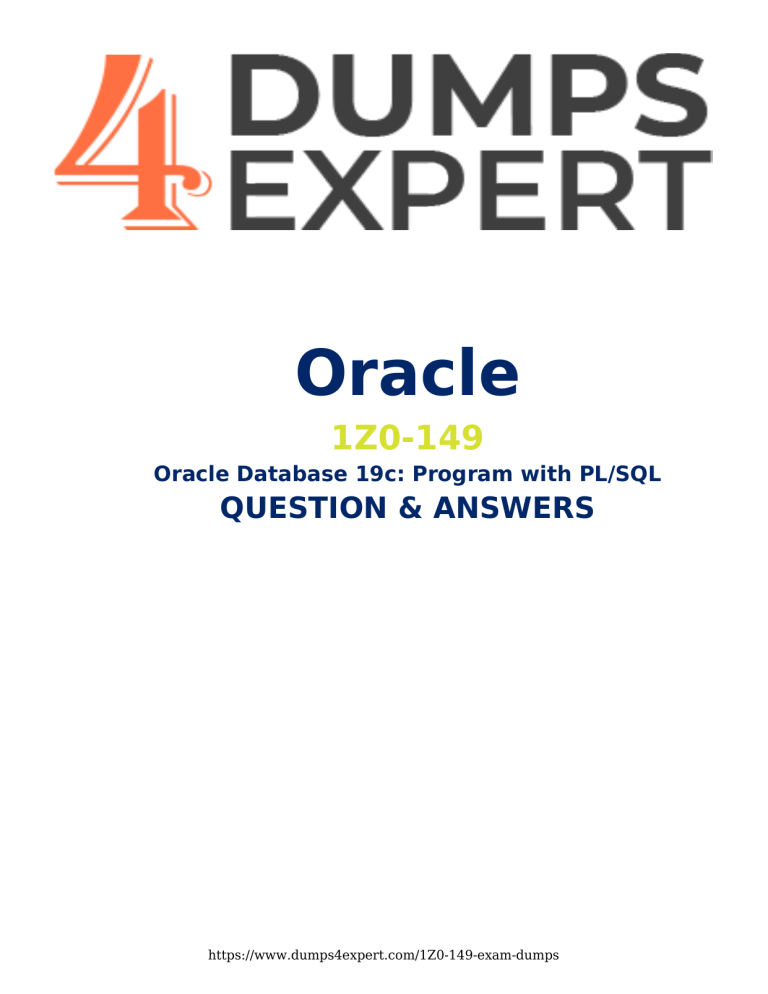 4 DUMPS EXPERT

Oracle

1Z0-149

Oracle Database 19c: Program with PL/SQL

QUESTION & ANSWERS

https://www.dumps4expert.com/1Z0-149-exam-dumps